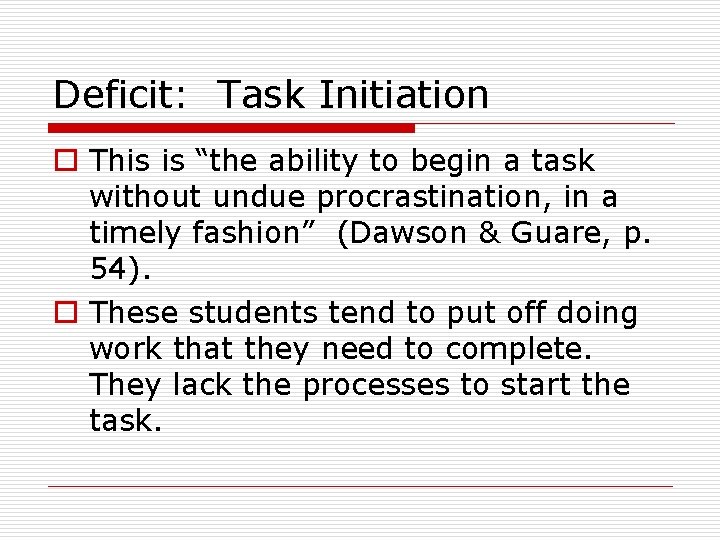 Deficit:  Task Initiation

This is “the ability to begin a task without undue procrastination, in a timely fashion”  (Dawson & Guare, p. 54).

These students tend to put off doing work that they need to complete. They lack the processes to start the task.